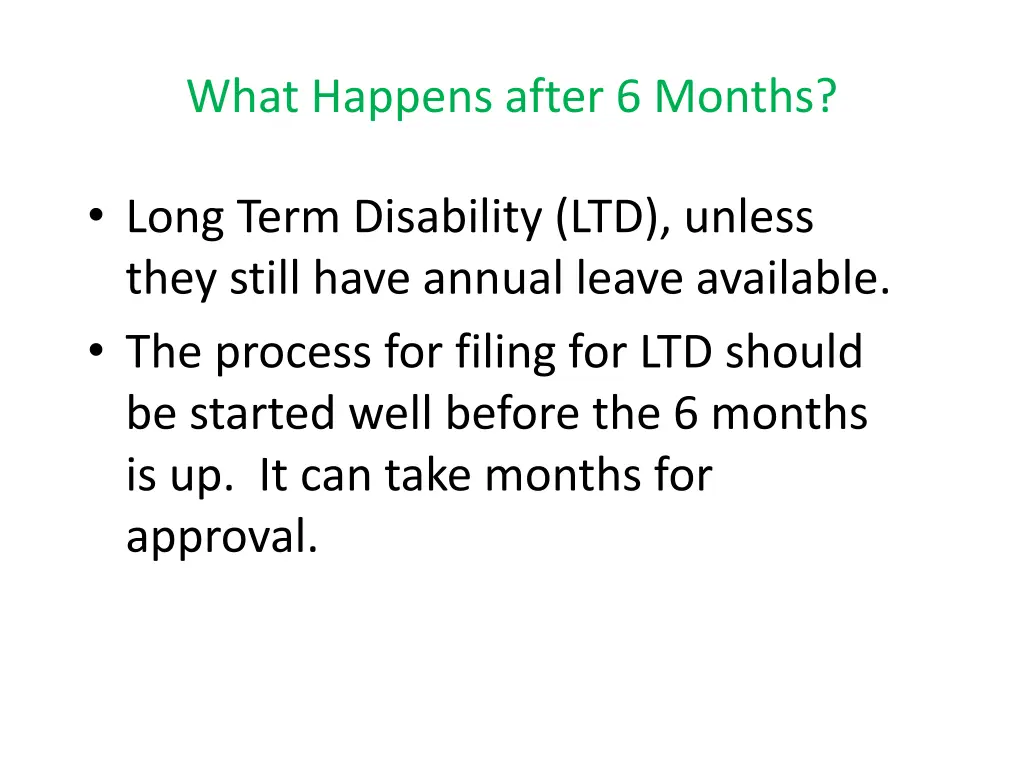 What Happens after 6 Months?

• Long Term Disability (LTD), unless they still have annual leave available.
• The process for filing for LTD should be started well before the 6 months is up. It can take months for approval.